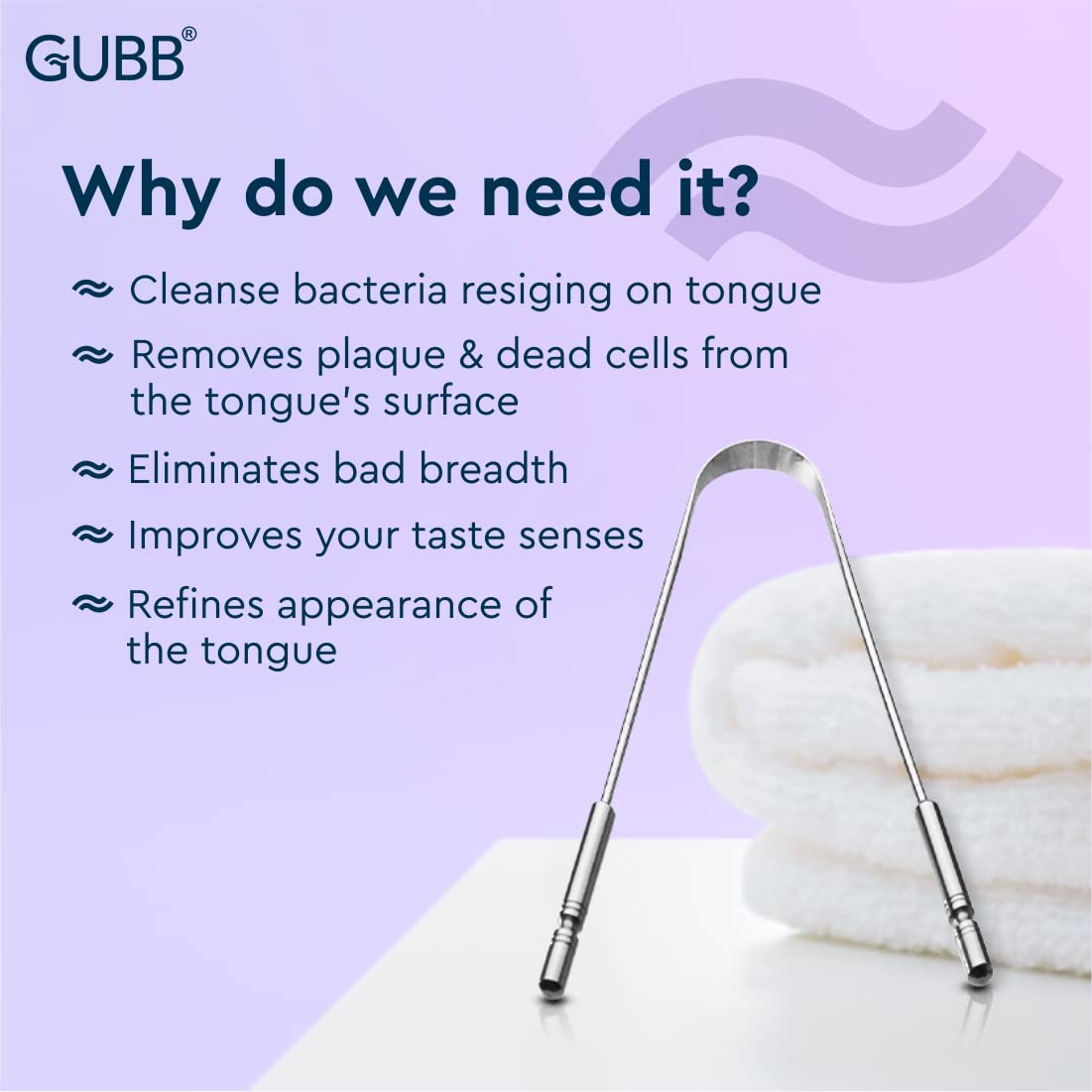 GUBB®

Why do we need it?

≈ Cleanse bacteria resiging on tongue

≈ Removes plaque & dead cells from the tongue's surface

≈ Eliminates bad breadth

≈ Improves your taste senses

≈ Refines appearance of the tongue